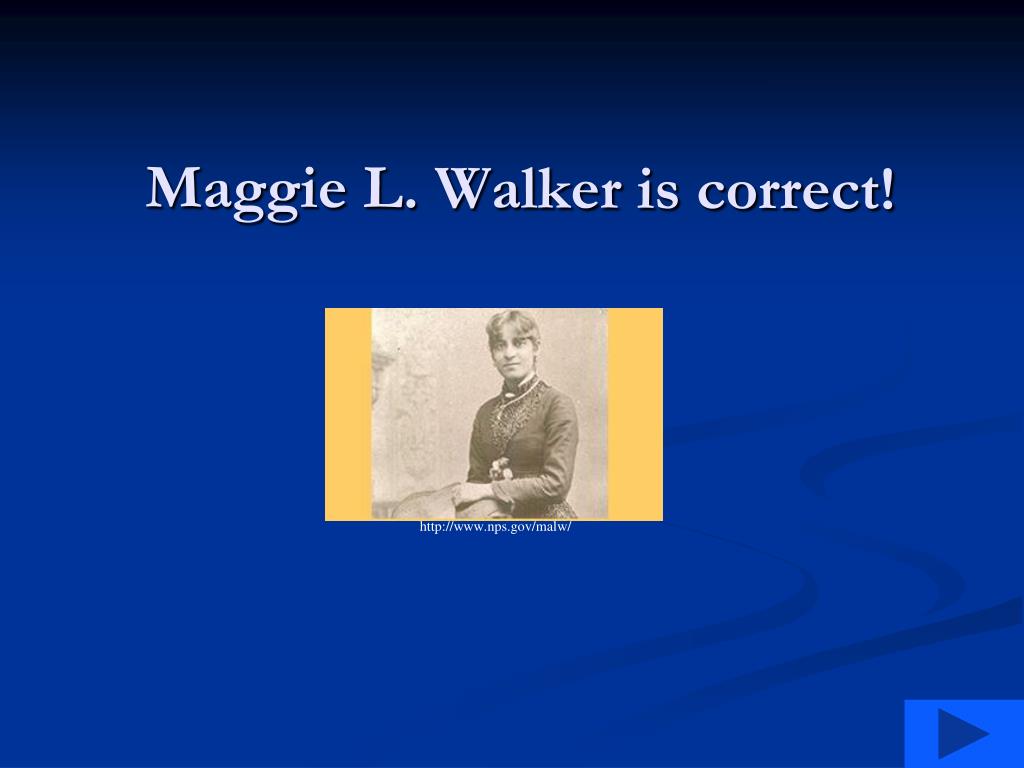 Maggie L. Walker is correct!

http://www.nps.gov/malw/